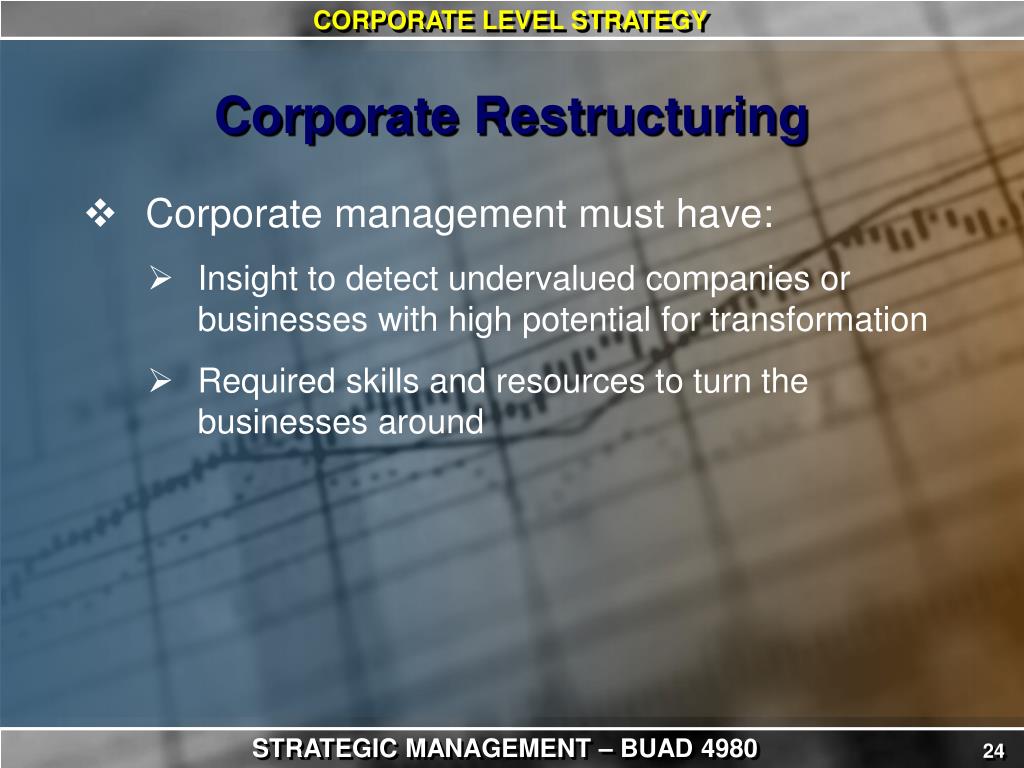 CORPORATE LEVEL STRATEGY

Corporate Restructuring

❖ Corporate management must have:

➢ Insight to detect undervalued companies or businesses with high potential for transformation

➢ Required skills and resources to turn the businesses around

STRATEGIC MANAGEMENT – BUAD 4980

24